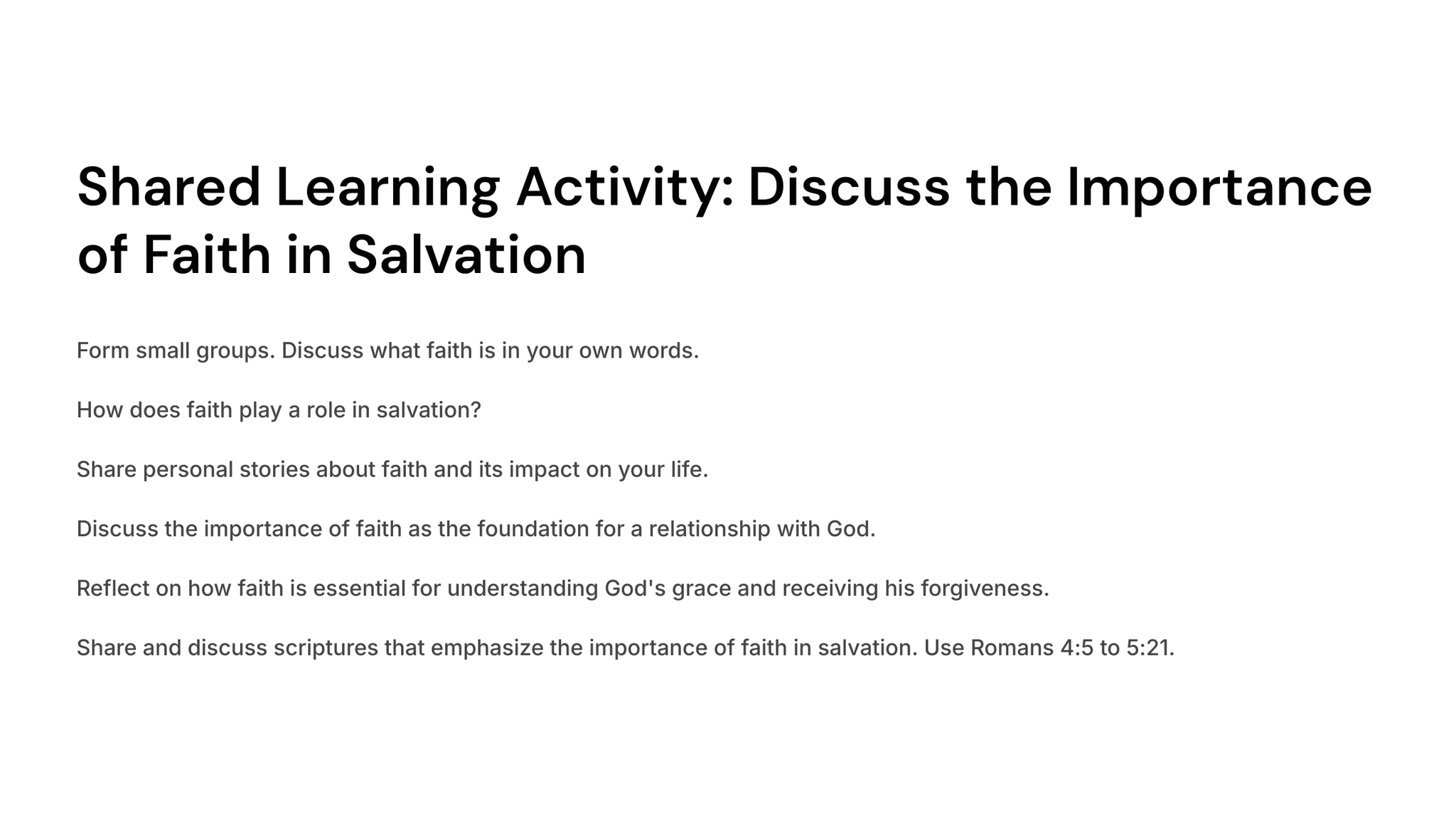 Shared Learning Activity: Discuss the Importance of Faith in Salvation

Form small groups. Discuss what faith is in your own words.

How does faith play a role in salvation?

Share personal stories about faith and its impact on your life.

Discuss the importance of faith as the foundation for a relationship with God.

Reflect on how faith is essential for understanding God's grace and receiving his forgiveness.

Share and discuss scriptures that emphasize the importance of faith in salvation. Use Romans 4:5 to 5:21.